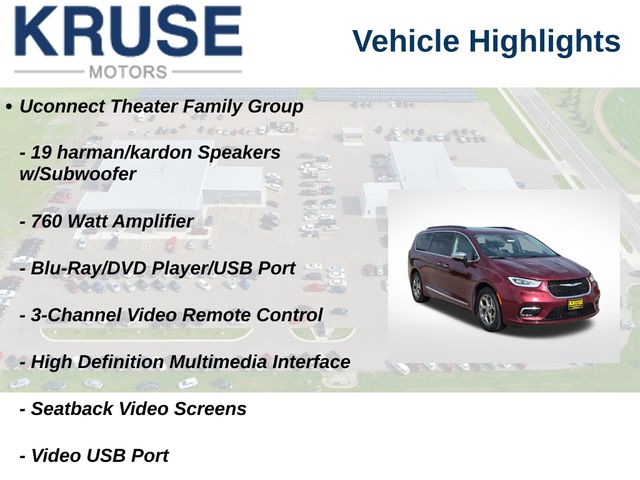 KRUSE
MOTORS

Vehicle Highlights

• Uconnect Theater Family Group

- 19 harman/kardon Speakers w/Subwoofer

- 760 Watt Amplifier

- Blu-Ray/DVD Player/USB Port

- 3-Channel Video Remote Control

- High Definition Multimedia Interface

- Seatback Video Screens

- Video USB Port

KRUSE